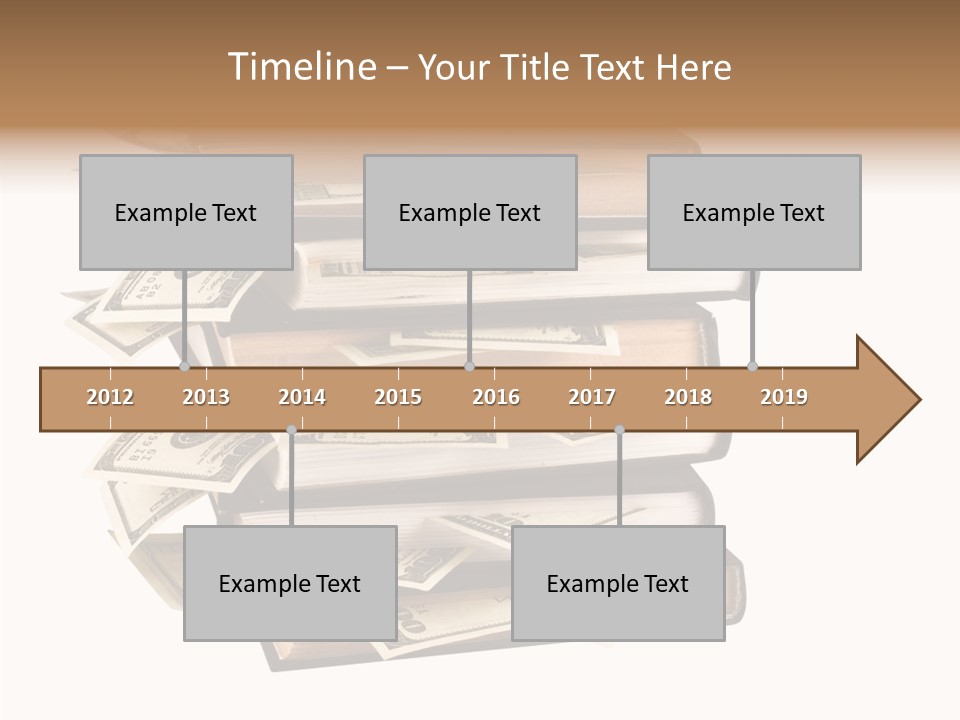 Timeline – Your Title Text Here

Example Text

Example Text

Example Text

2012 2013 2014 2015 2016 2017 2018 2019

Example Text

Example Text